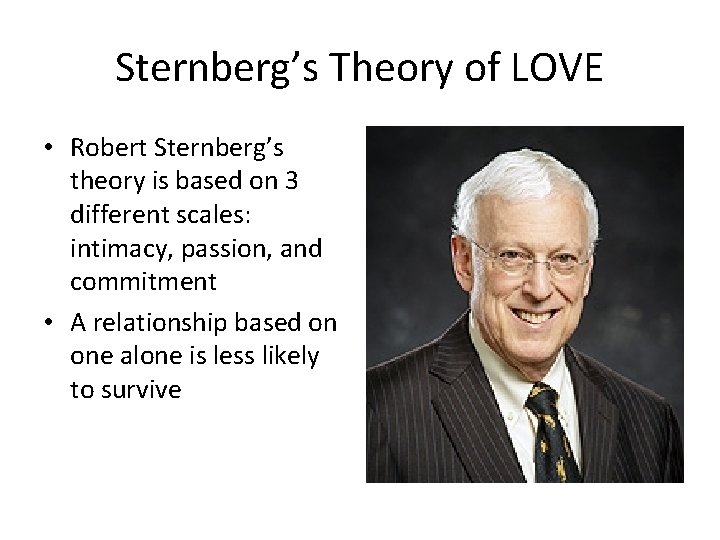 Sternberg's Theory of LOVE

• Robert Sternberg's theory is based on 3 different scales: intimacy, passion, and commitment
• A relationship based on one alone is less likely to survive